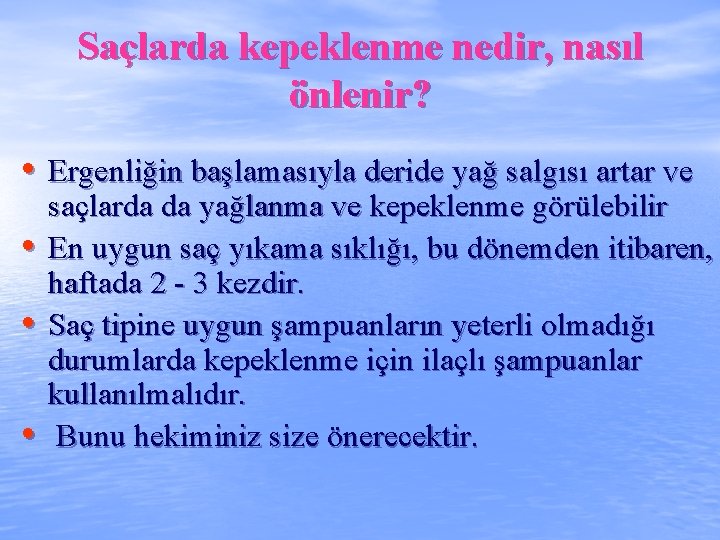 Saçlarda kepeklenme nedir, nasıl önlenir?

• Ergenliğin başlamasıyla deride yağ salgısı artar ve saçlarda da yağlanma ve kepeklenme görülebilir
• En uygun saç yıkama sıklığı, bu dönemden itibaren, haftada 2 - 3 kezdir.
• Saç tipine uygun şampuanların yeterli olmadığı durumlarda kepeklenme için ilaçlı şampuanlar kullanılmalıdır.
• Bunu hekiminiz size önerecektir.